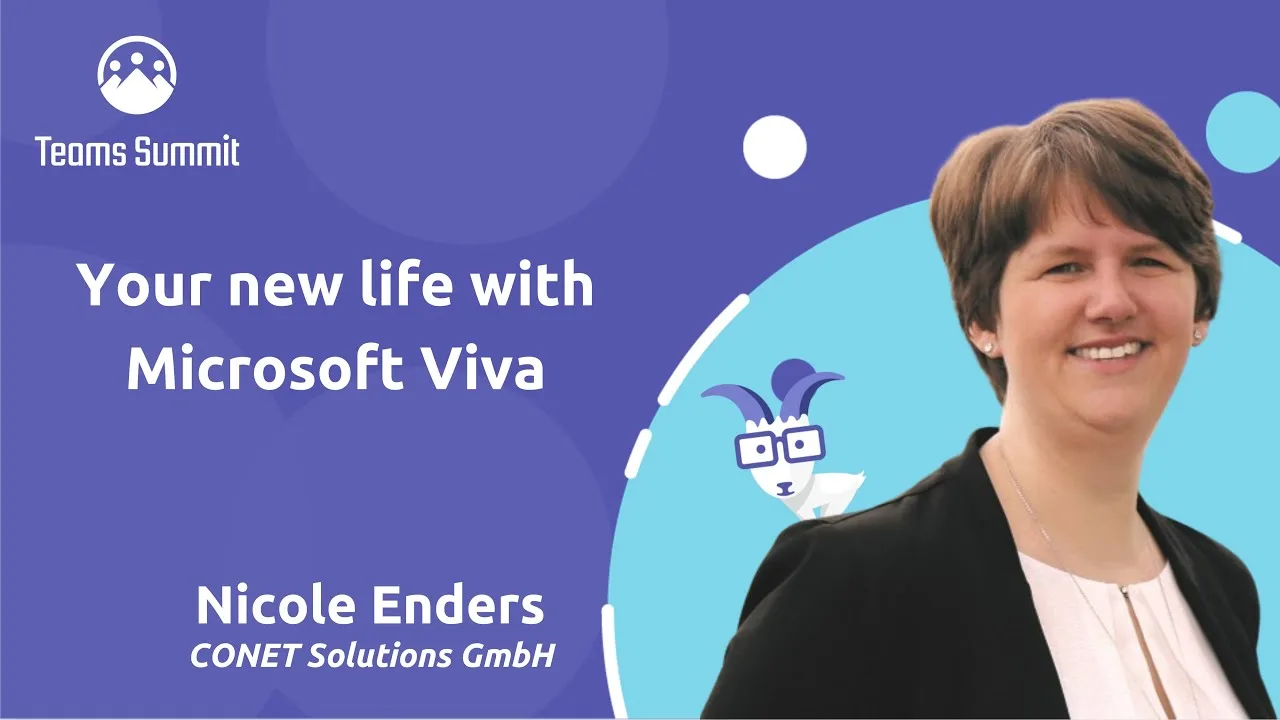 Teams Summit

Your new life with Microsoft Viva

Nicole Enders
CONET Solutions GmbH